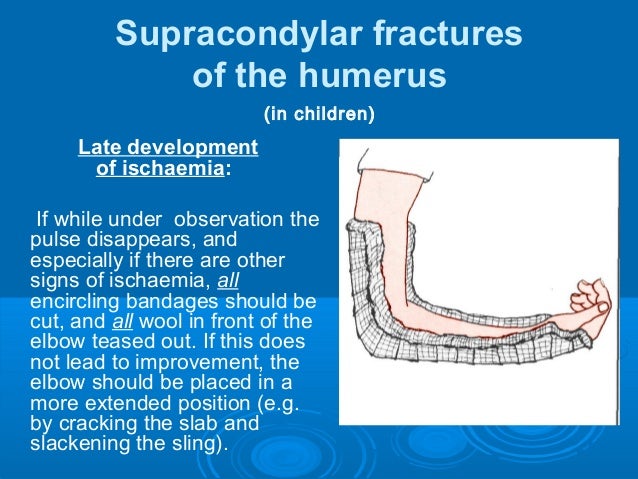 Supracondylar fractures of the humerus

(in children)

Late development of ischaemia:

If while under observation the pulse disappears, and especially if there are other signs of ischaemia, all encircling bandages should be cut, and all wool in front of the elbow teased out. If this does not lead to improvement, the elbow should be placed in a more extended position (e.g. by cracking the slab and slackening the sling).